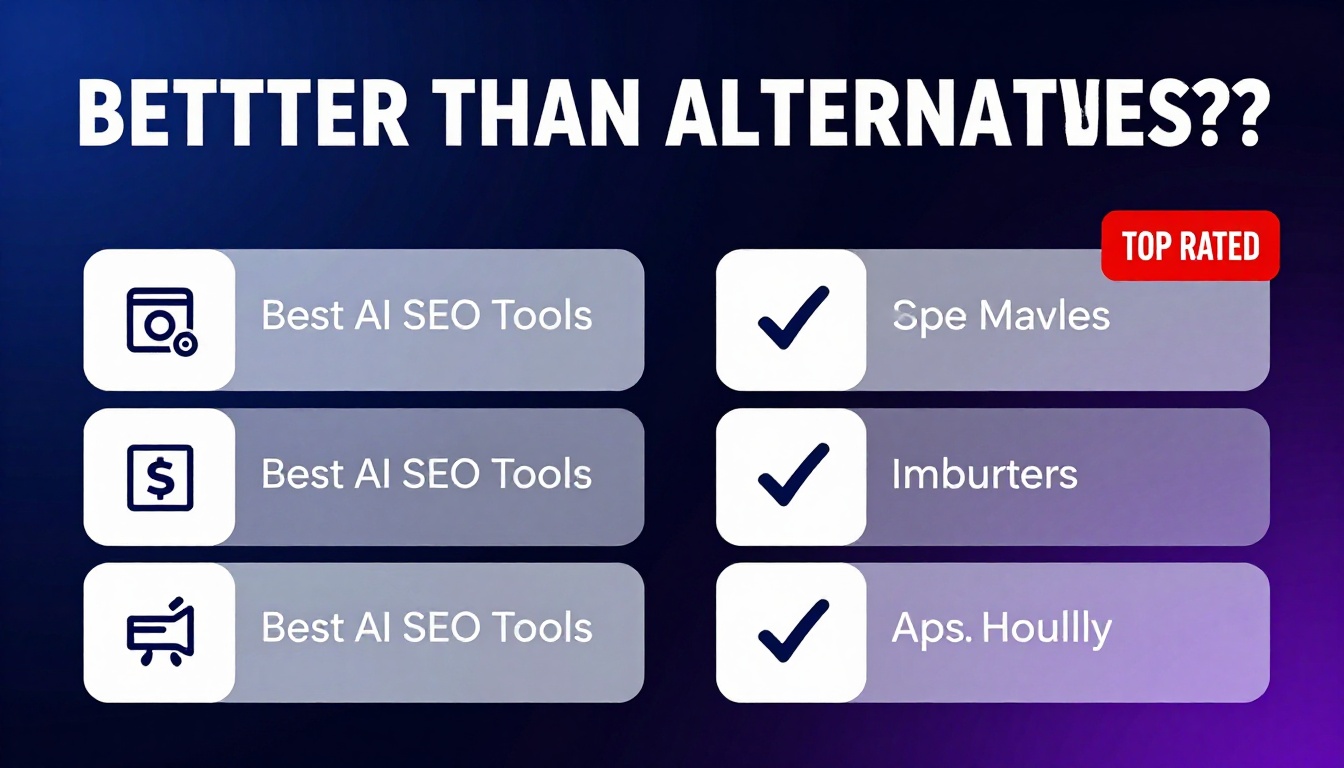 BETTTER THAN ALTERNATVES??

Best AI SEO Tools

Best AI SEO Tools

Best AI SEO Tools

TOP RATED

Spe Mavles

Imburters

Aps. Houllly